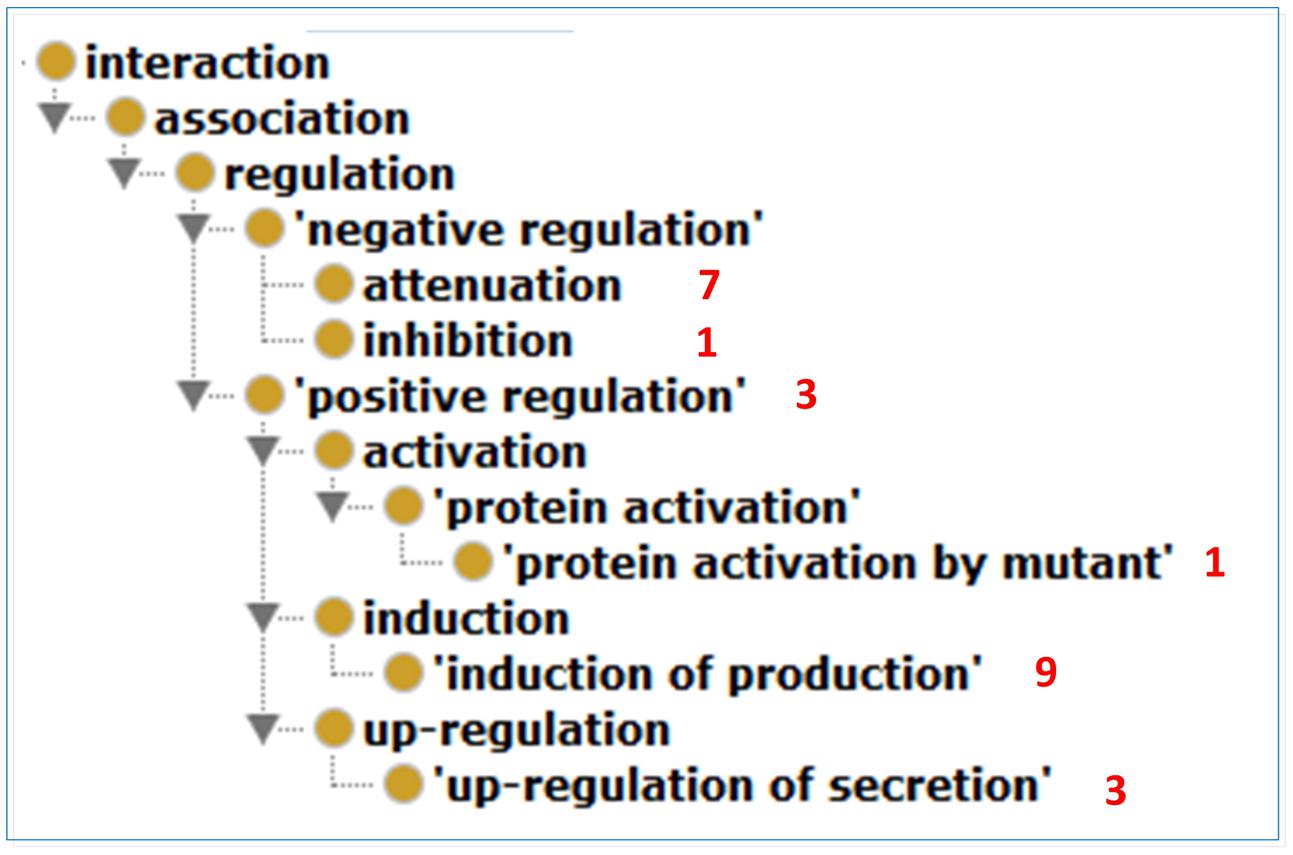 interaction
association
regulation
'negative regulation'
attenuation 7
inhibition 1
'positive regulation' 3
activation
'protein activation'
'protein activation by mutant' 1
induction
'induction of production' 9
up-regulation
'up-regulation of secretion' 3